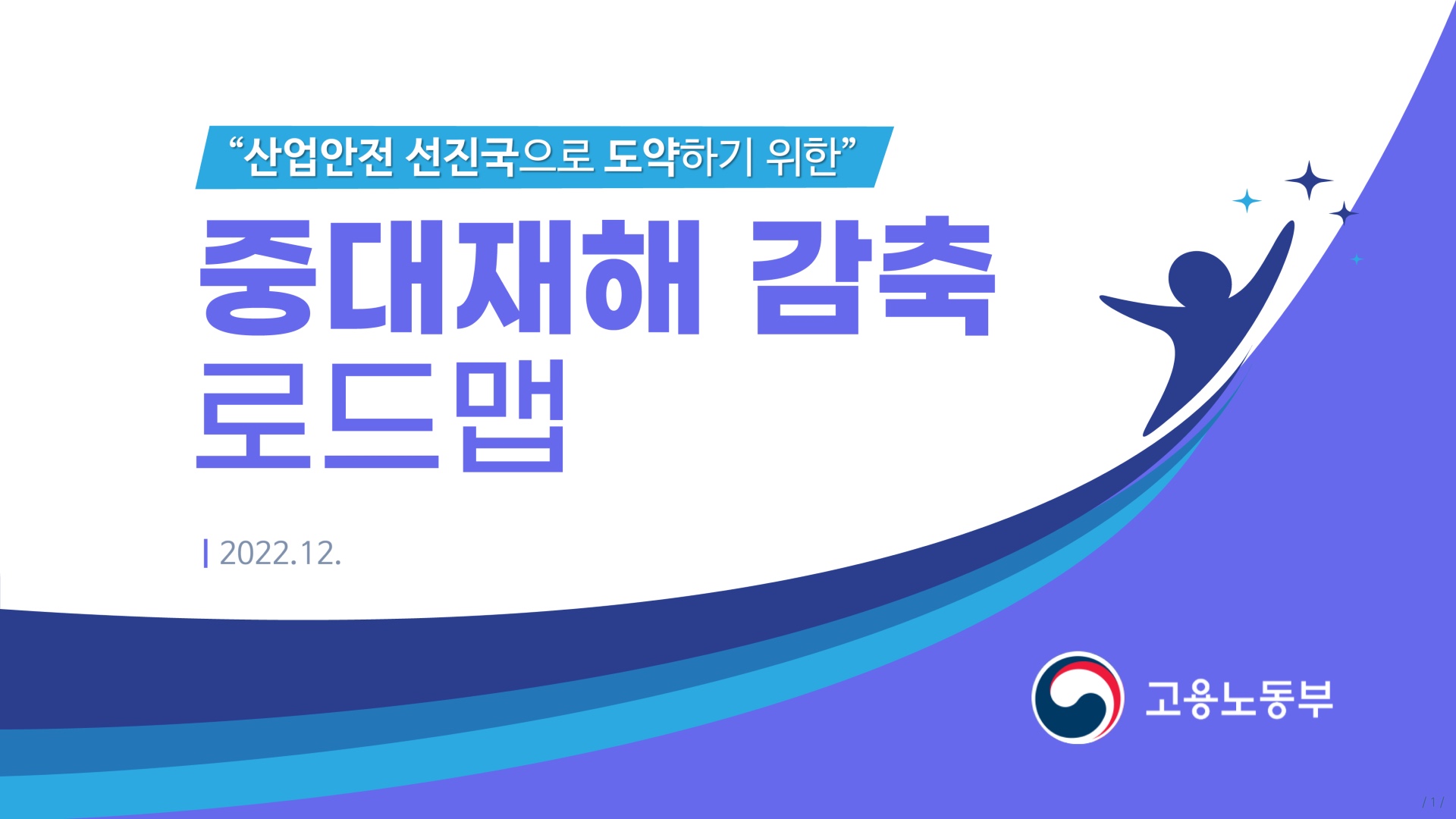 “산업안전 선진국으로 도약하기 위한”

중대재해 감축 로드맵

| 2022.12.

고용노동부

/ 1 /